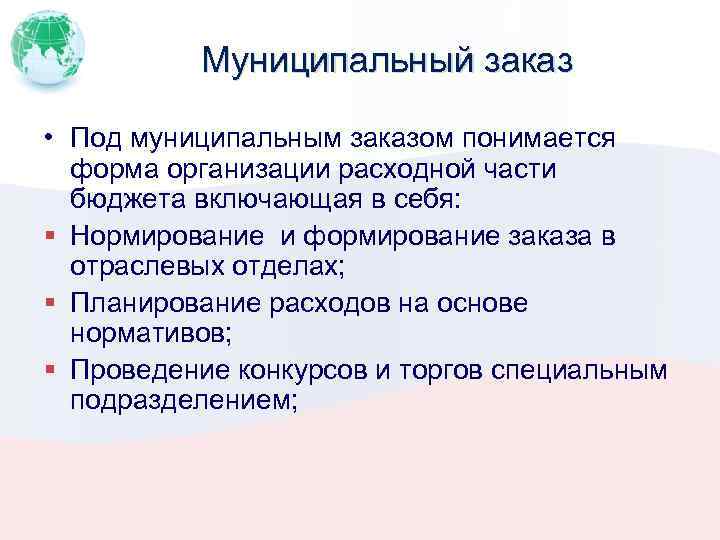 Муниципальный заказ

• Под муниципальным заказом понимается форма организации расходной части бюджета включающая в себя:

▪ Нормирование  и формирование заказа в отраслевых отделах;

▪ Планирование расходов на основе нормативов;

▪ Проведение конкурсов и торгов специальным подразделением;